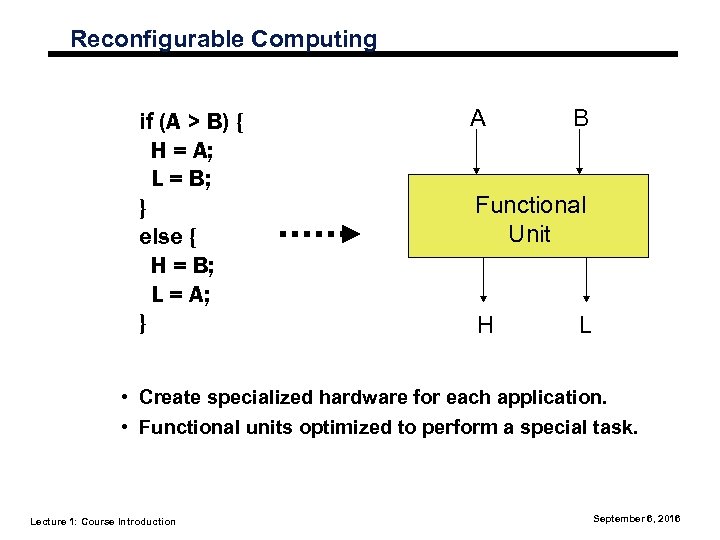 Reconfigurable Computing

if (A > B) {
H = A;
L = B;
}
else {
H = B;
L = A;
}

A B

Functional Unit

H L

• Create specialized hardware for each application.
• Functional units optimized to perform a special task.

Lecture 1: Course Introduction

September 6, 2016